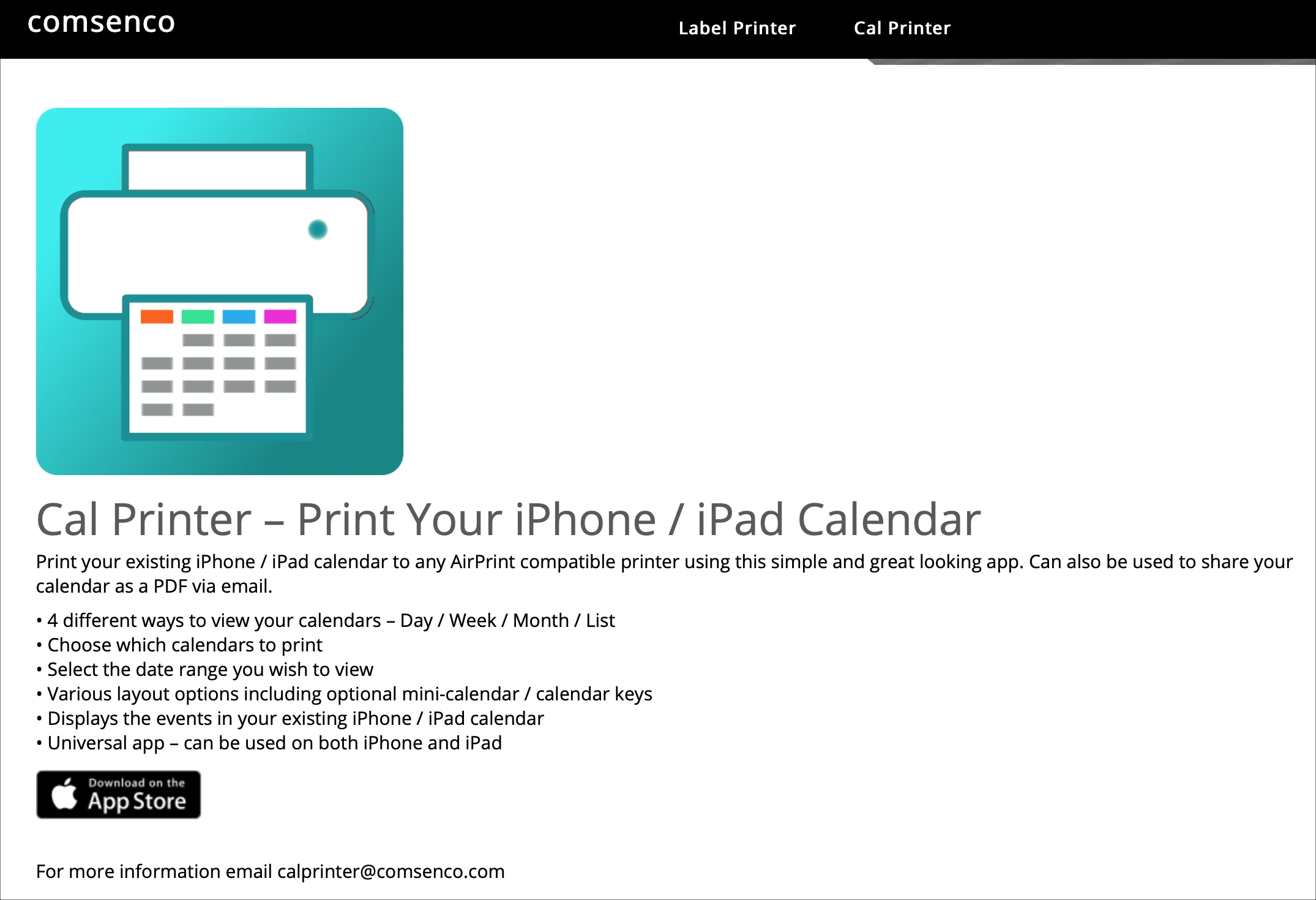 comsenco

Label Printer

Cal Printer

Cal Printer – Print Your iPhone / iPad Calendar

Print your existing iPhone / iPad calendar to any AirPrint compatible printer using this simple and great looking app. Can also be used to share your calendar as a PDF via email.

• 4 different ways to view your calendars – Day / Week / Month / List
• Choose which calendars to print
• Select the date range you wish to view
• Various layout options including optional mini-calendar / calendar keys
• Displays the events in your existing iPhone / iPad calendar
• Universal app – can be used on both iPhone and iPad

Download on the App Store

For more information email calprinter@comsenco.com